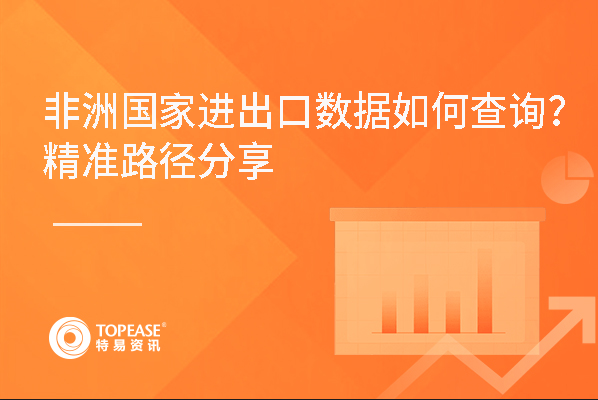 非洲国家进出口数据如何查询？
精准路径分享

TOPEASE®
特易资讯